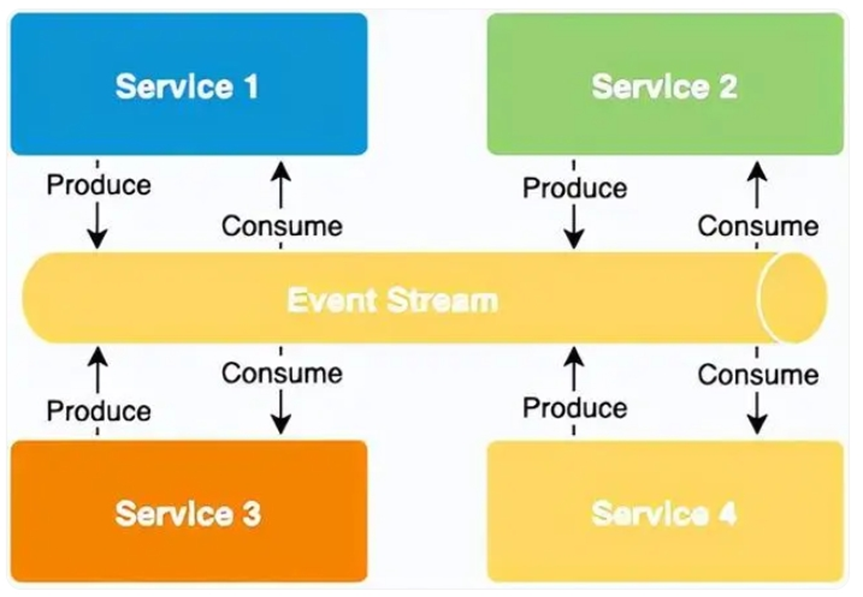 Service 1

Service 2

Produce

Consume

Produce

Consume

Event Stream

Produce

Consume

Produce

Consume

Service 3

Service 4